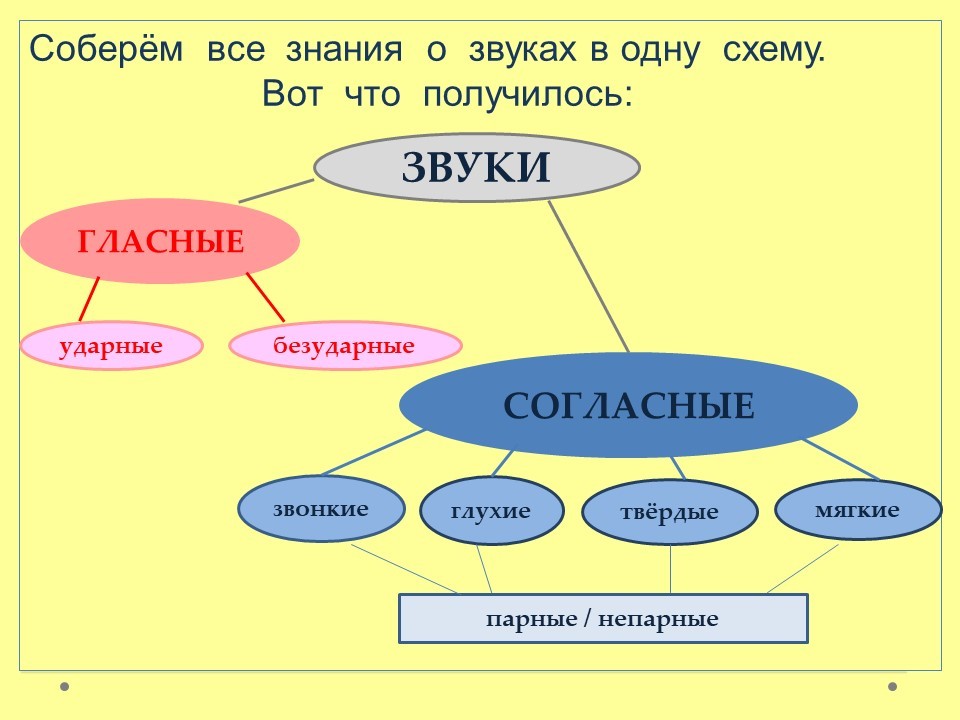 Соберём все знания о звуках в одну схему.
Вот что получилось:

ЗВУКИ

ГЛАСНЫЕ

ударные

безударные

СОГЛАСНЫЕ

звонкие

глухие

твёрдые

мягкие

парные / непарные